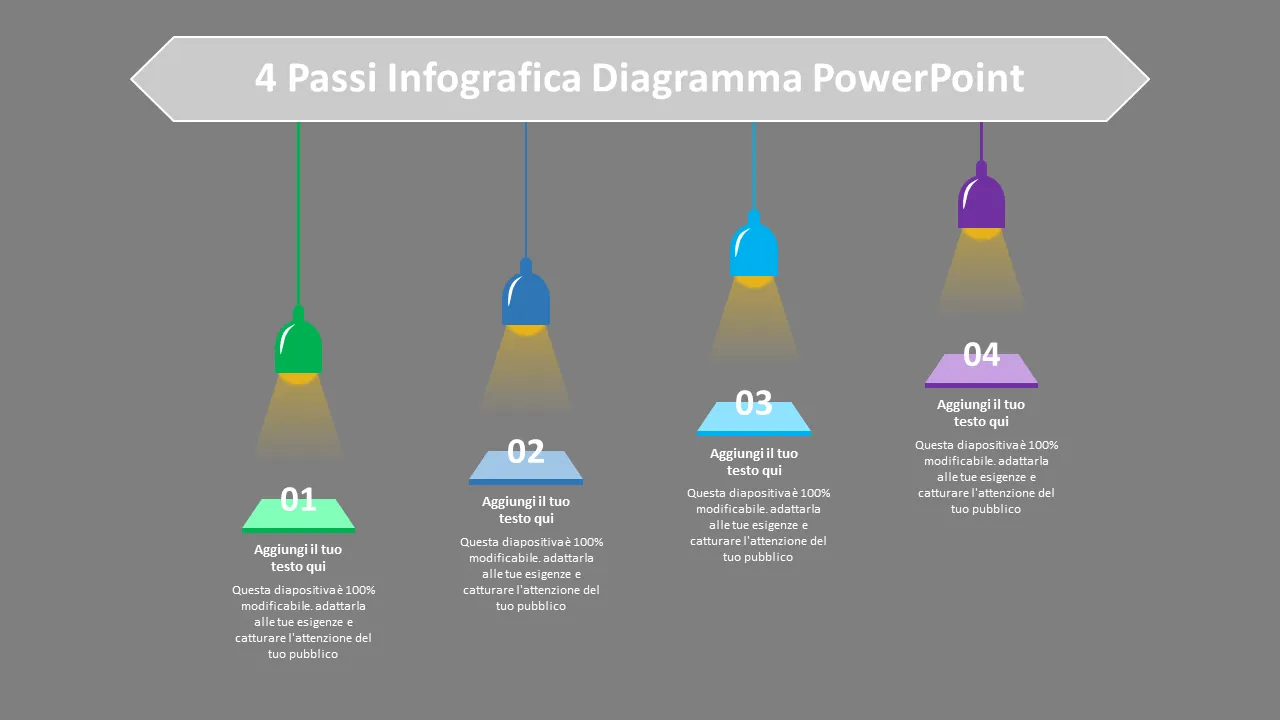 4 Passi Infografica Diagramma PowerPoint

01

Aggiungi il tuo testo qui

Questa diapositiva è 100% modificabile. adattarla alle tue esigenze e catturare l'attenzione del tuo pubblico

02

Aggiungi il tuo testo qui

Questa diapositiva è 100% modificabile. adattarla alle tue esigenze e catturare l'attenzione del tuo pubblico

03

Aggiungi il tuo testo qui

Questa diapositiva è 100% modificabile. adattarla alle tue esigenze e catturare l'attenzione del tuo pubblico

04

Aggiungi il tuo testo qui

Questa diapositiva è 100% modificabile. adattarla alle tue esigenze e catturare l'attenzione del tuo pubblico